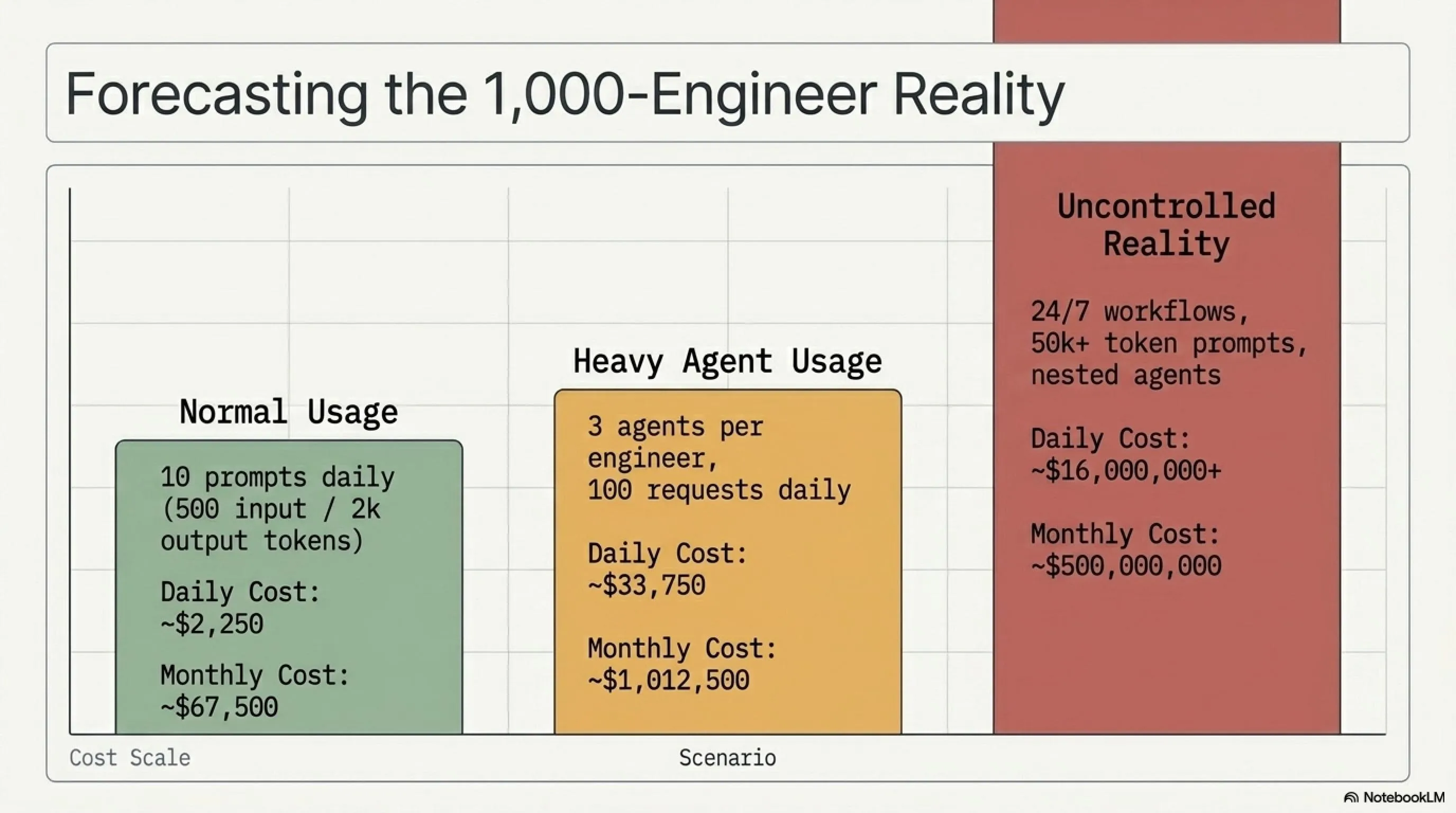 Forecasting the 1,000-Engineer Reality

Normal Usage

10 prompts daily (500 input / 2k output tokens)

Daily Cost: ~$2,250

Monthly Cost: ~$67,500

Heavy Agent Usage

3 agents per engineer, 100 requests daily

Daily Cost: ~$33,750

Monthly Cost: ~$1,012,500

Uncontrolled Reality

24/7 workflows, 50k+ token prompts, nested agents

Daily Cost: ~$16,000,000+

Monthly Cost: ~$500,000,000

Cost Scale

Scenario

NotebookLM